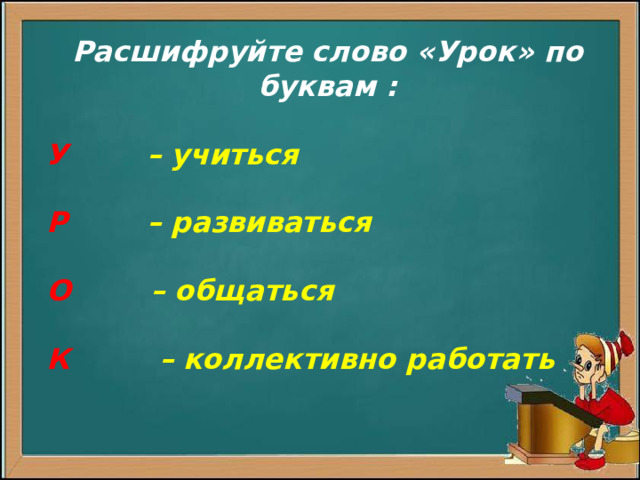 Расшифруйте слово «Урок» по буквам :

У – учиться

Р – развиваться

О – общаться

К – коллективно работать